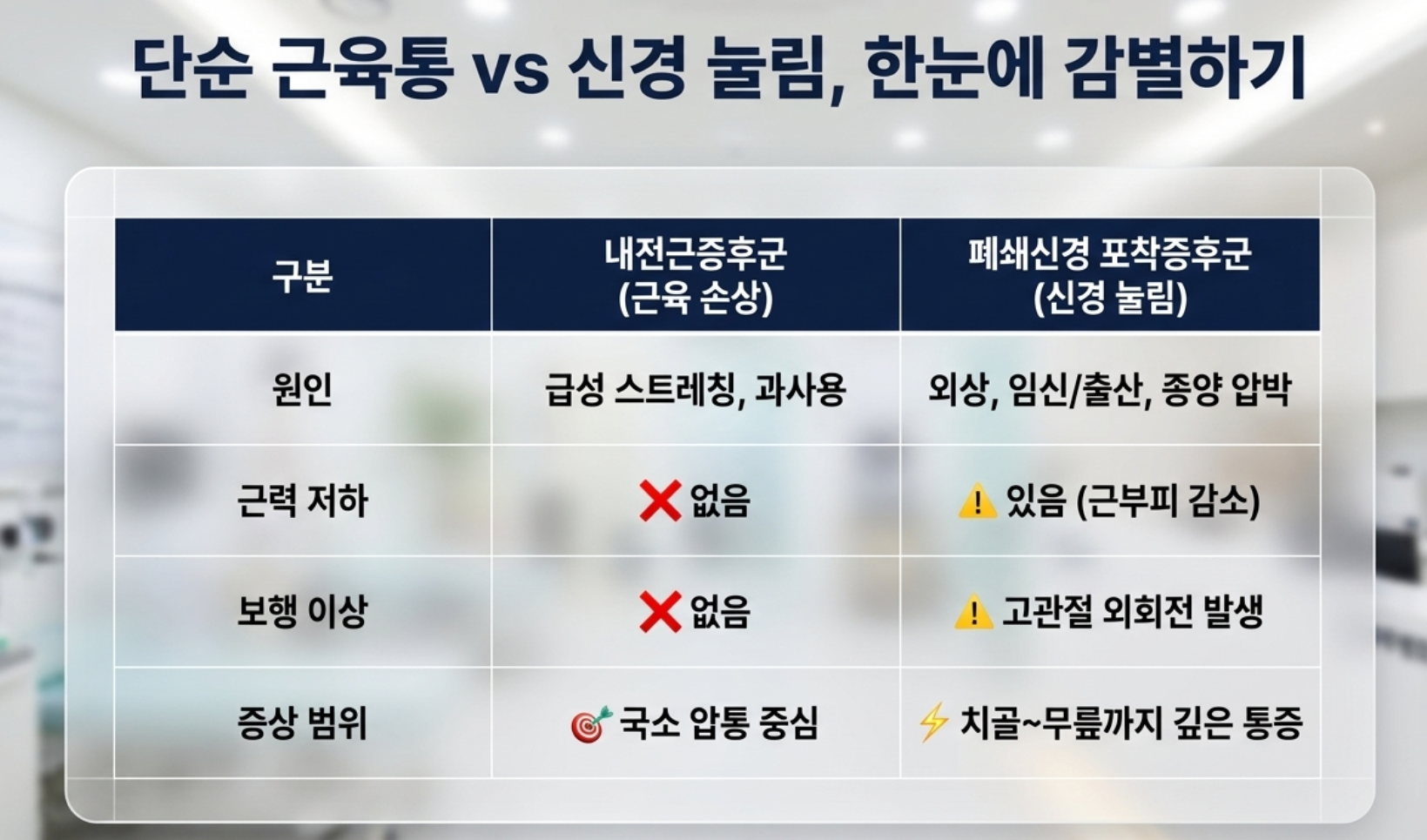 단순 근육통 vs 신경 눌림, 한눈에 감별하기

| 구분 | 내전근증후군 (근육 손상) | 폐쇄신경 포착증후군 (신경 눌림) |
|---|---|---|
| 원인 | 급성 스트레칭, 과사용 | 외상, 임신/출산, 종양 압박 |
| 근력 저하 | ❌ 없음 | ⚠️ 있음 (근부피 감소) |
| 보행 이상 | ❌ 없음 | ⚠️ 고관절 외회전 발생 |
| 증상 범위 | 🎯 국소 압통 중심 | ⚡ 치골~무릎까지 깊은 통증 |